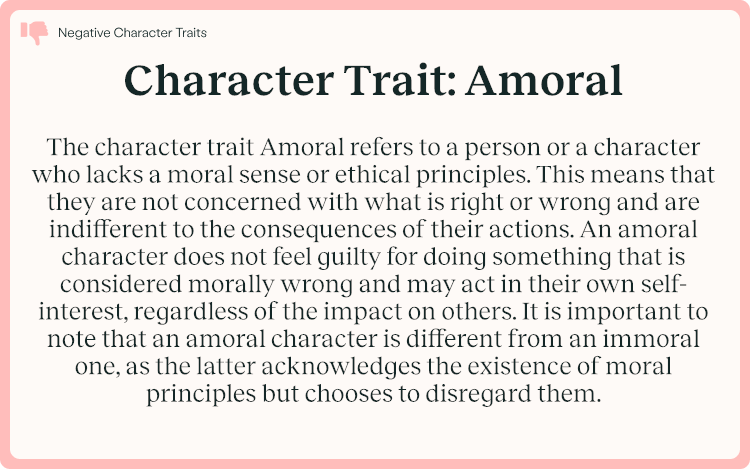 Negative Character Traits

Character Trait: Amoral

The character trait Amoral refers to a person or a character who lacks a moral sense or ethical principles. This means that they are not concerned with what is right or wrong and are indifferent to the consequences of their actions. An amoral character does not feel guilty for doing something that is considered morally wrong and may act in their own self-interest, regardless of the impact on others. It is important to note that an amoral character is different from an immoral one, as the latter acknowledges the existence of moral principles but chooses to disregard them.